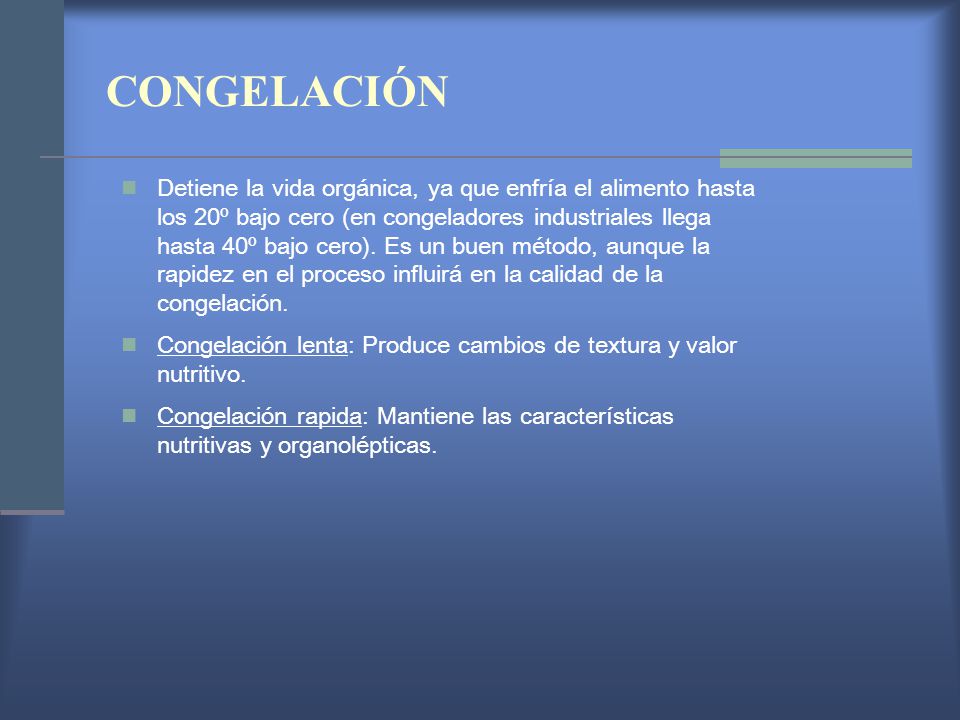 CONGELACIÓN

Detiene la vida orgánica, ya que enfría el alimento hasta los 20º bajo cero (en congeladores industriales llega hasta 40º bajo cero). Es un buen método, aunque la rapidez en el proceso influirá en la calidad de la congelación.

Congelación lenta: Produce cambios de textura y valor nutritivo.

Congelación rapida: Mantiene las características nutritivas y organolépticas.